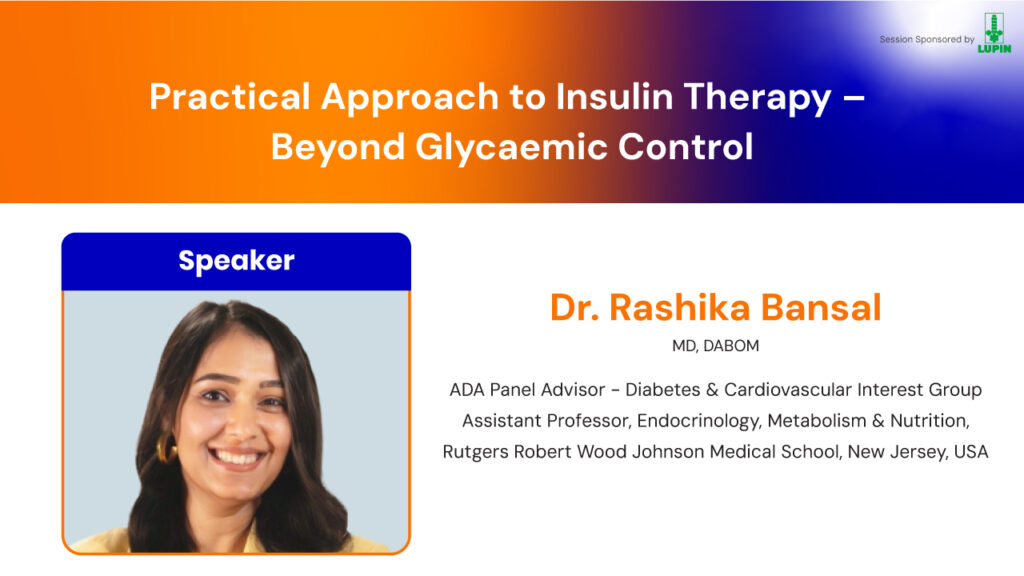 Session Sponsored by LUPIN

Practical Approach to Insulin Therapy – Beyond Glycaemic Control

Speaker

Dr. Rashika Bansal

MD, DABOM

ADA Panel Advisor - Diabetes & Cardiovascular Interest Group
Assistant Professor, Endocrinology, Metabolism & Nutrition,
Rutgers Robert Wood Johnson Medical School, New Jersey, USA